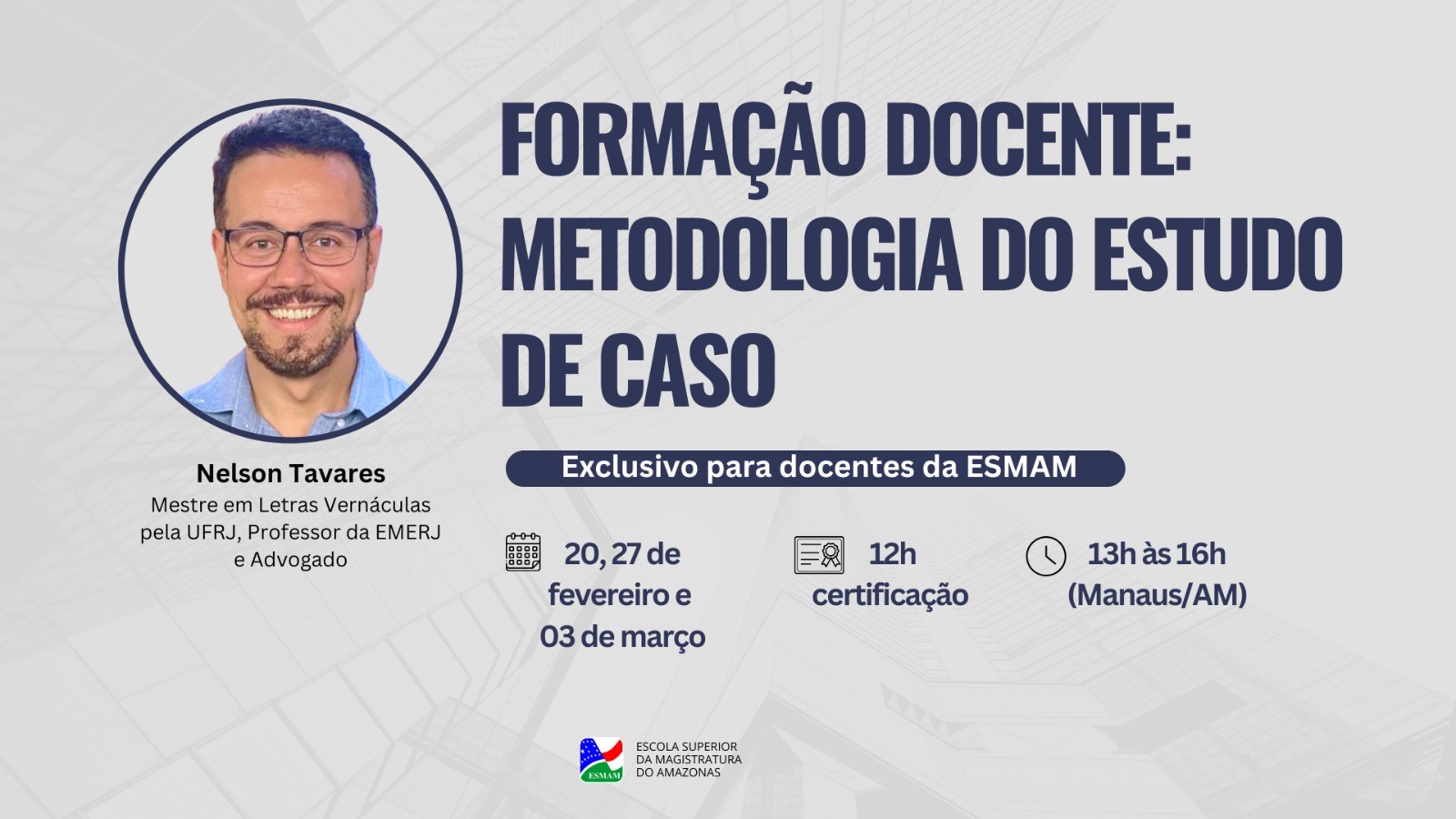 FORMAÇÃO DOCENTE: METODOLOGIA DO ESTUDO DE CASO

Nelson Tavares
Mestre em Letras Vernáculas pela UFRJ, Professor da EMERJ e Advogado

Exclusivo para docentes da ESMAM

20, 27 de fevereiro e 03 de março

12h certificação

13h às 16h (Manaus/AM)

ESMAM
ESCOLA SUPERIOR DA MAGISTRATURA DO AMAZONAS